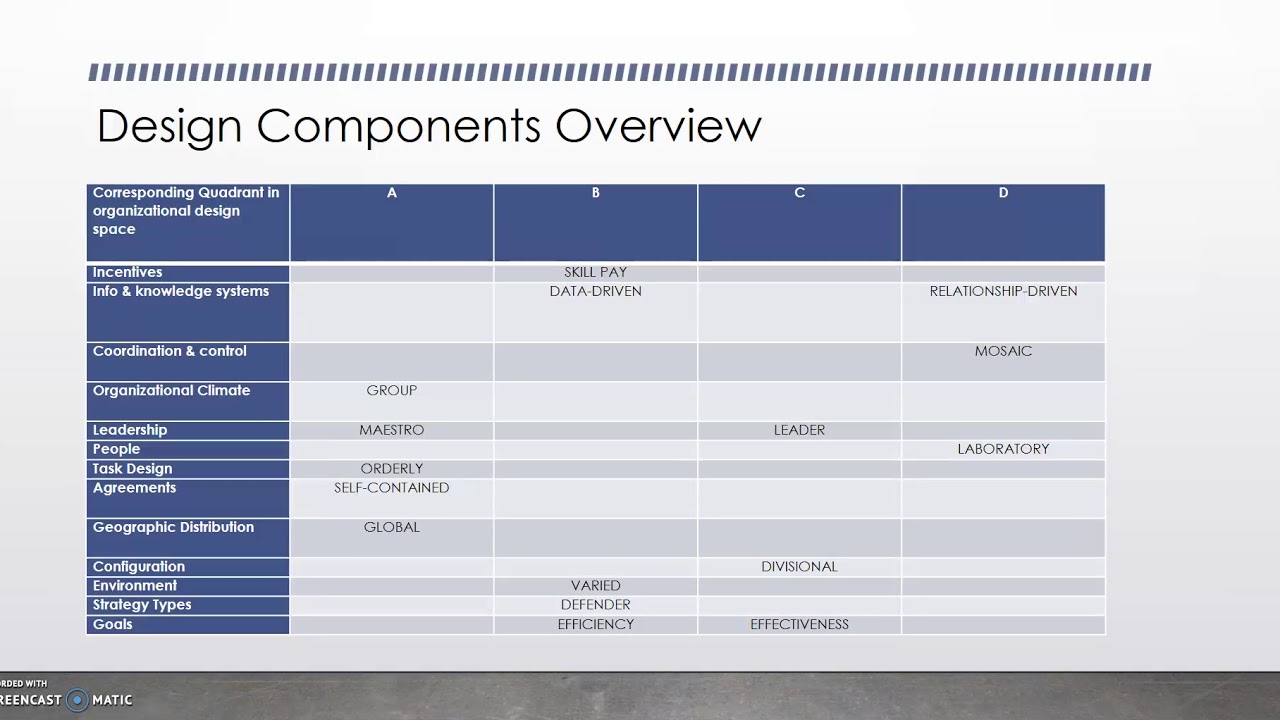 Design Components Overview

| Corresponding Quadrant in organizational design space | A | B | C | D |
|---|---|---|---|---|
| Incentives | | SKILL PAY | | |
| Info & knowledge systems | | DATA-DRIVEN | | RELATIONSHIP-DRIVEN |
| Coordination & control | | | | MOSAIC |
| Organizational Climate | GROUP | | | |
| Leadership | MAESTRO | | LEADER | |
| People | | | | LABORATORY |
| Task Design | ORDERLY | | | |
| Agreements | SELF-CONTAINED | | | |
| Geographic Distribution | GLOBAL | | | |
| Configuration | | | DIVISIONAL | |
| Environment | | VARIED | | |
| Strategy Types | | DEFENDER | | |
| Goals | | EFFICIENCY | EFFECTIVENESS | |

ORDED WITH
REENCAST MATIC